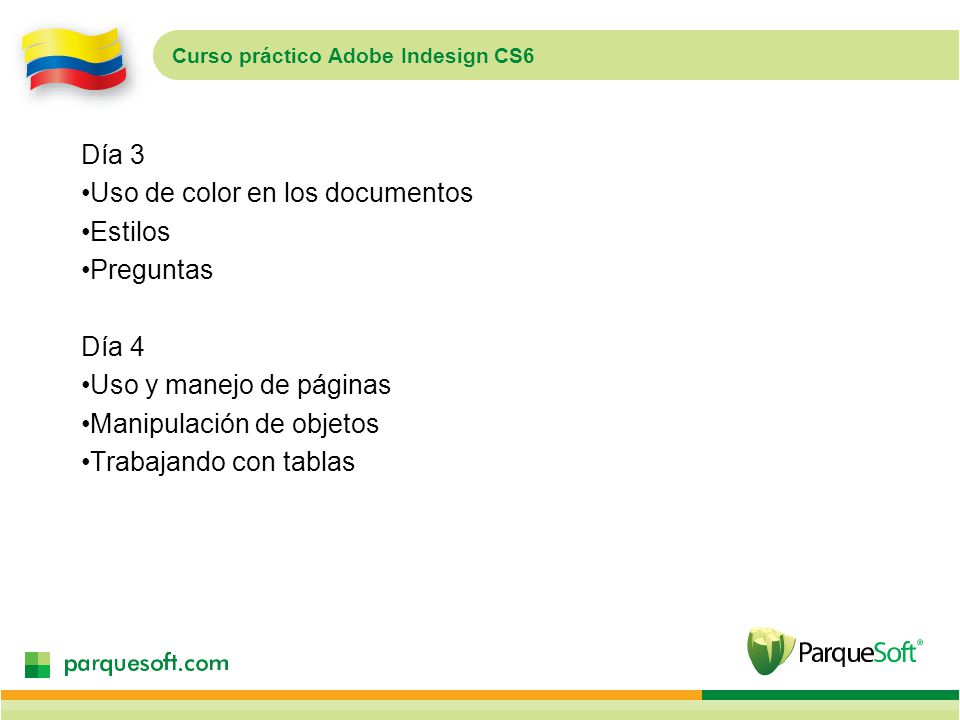 Curso práctico Adobe Indesign CS6

Día 3
•Uso de color en los documentos
•Estilos
•Preguntas

Día 4
•Uso y manejo de páginas
•Manipulación de objetos
•Trabajando con tablas

parquesoft.com

ParqueSoft®